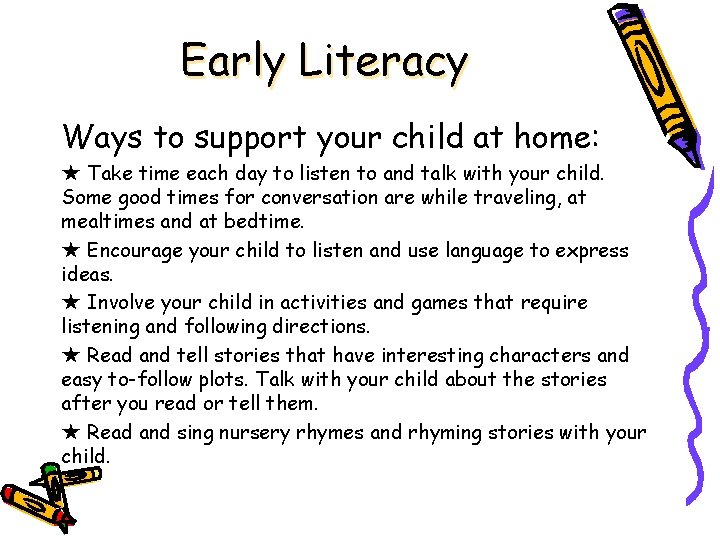 Early Literacy

Ways to support your child at home:

★ Take time each day to listen to and talk with your child. Some good times for conversation are while traveling, at mealtimes and at bedtime.

★ Encourage your child to listen and use language to express ideas.

★ Involve your child in activities and games that require listening and following directions.

★ Read and tell stories that have interesting characters and easy to-follow plots. Talk with your child about the stories after you read or tell them.

★ Read and sing nursery rhymes and rhyming stories with your child.